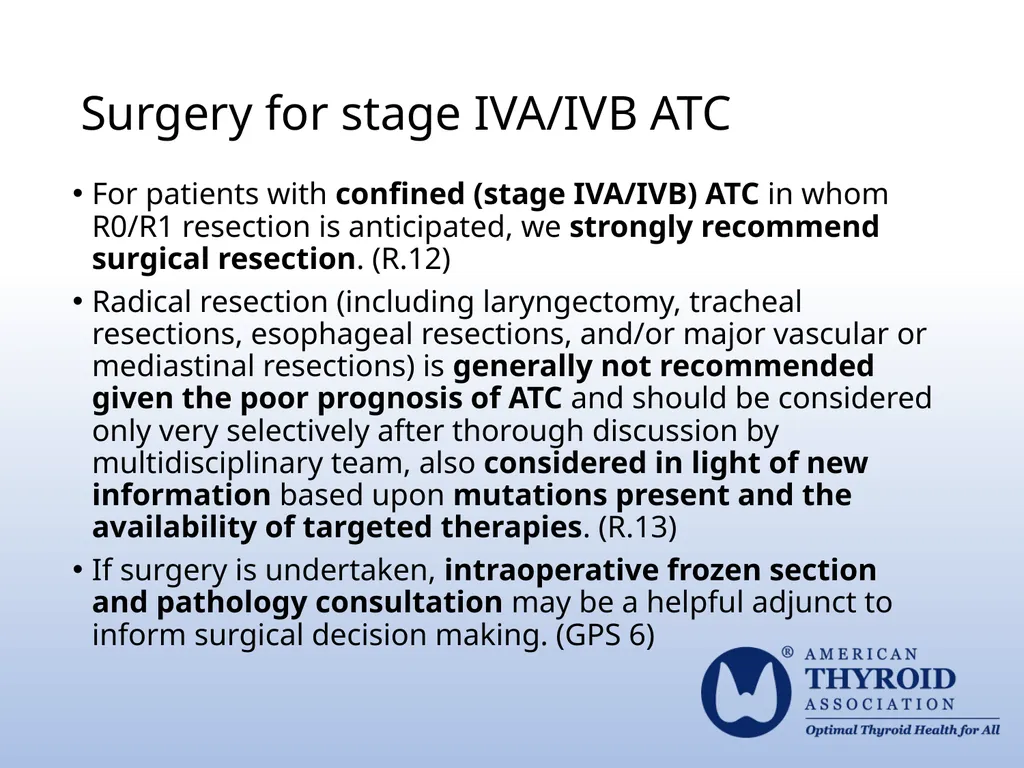 Surgery for stage IVA/IVB ATC

• For patients with confined (stage IVA/IVB) ATC in whom R0/R1 resection is anticipated, we strongly recommend surgical resection. (R.12)

• Radical resection (including laryngectomy, tracheal resections, esophageal resections, and/or major vascular or mediastinal resections) is generally not recommended given the poor prognosis of ATC and should be considered only very selectively after thorough discussion by multidisciplinary team, also considered in light of new information based upon mutations present and the availability of targeted therapies. (R.13)

• If surgery is undertaken, intraoperative frozen section and pathology consultation may be a helpful adjunct to inform surgical decision making. (GPS 6)

® AMERICAN THYROID ASSOCIATION
Optimal Thyroid Health for All